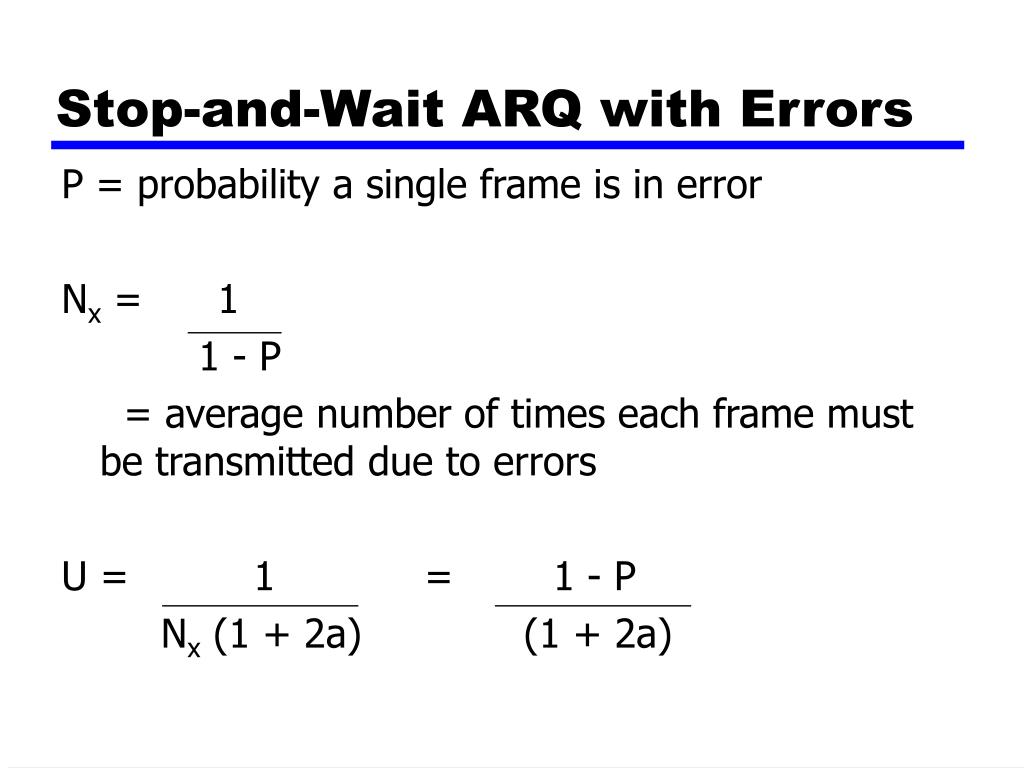 Stop-and-Wait ARQ with Errors

P = probability a single frame is in error

$N_x = \frac{1}{1 - P}$

= average number of times each frame must be transmitted due to errors

$U = \frac{1}{N_x (1 + 2a)} = \frac{1 - P}{(1 + 2a)}$